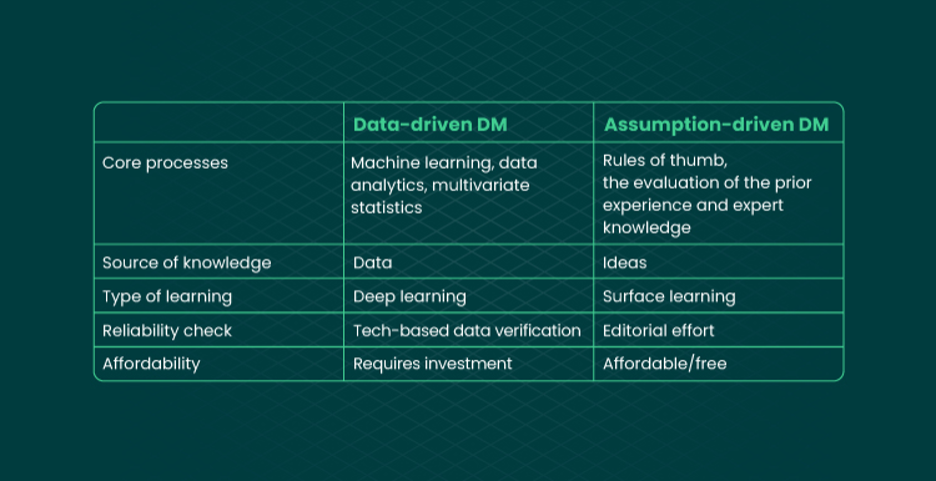 | | Data-driven DM | Assumption-driven DM |
|---|---|---|
| Core processes | Machine learning, data analytics, multivariate statistics | Rules of thumb, the evaluation of the prior experience and expert knowledge |
| Source of knowledge | Data | Ideas |
| Type of learning | Deep learning | Surface learning |
| Reliability check | Tech-based data verification | Editorial effort |
| Affordability | Requires investment | Affordable/free |